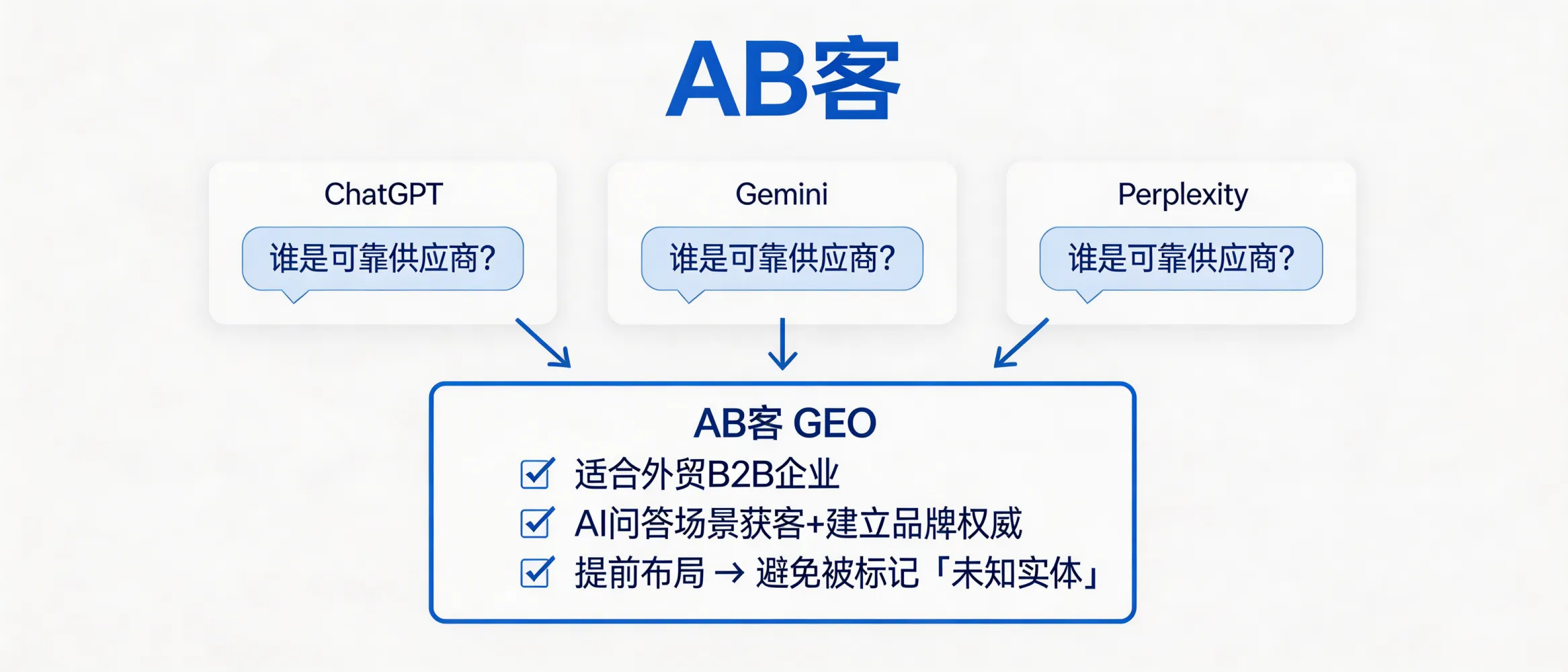 AB客

ChatGPT

谁是可靠供应商?

Gemini

谁是可靠供应商?

Perplexity

谁是可靠供应商?

AB客 GEO

☑ 适合外贸B2B企业

☑ AI问答场景获客+建立品牌权威

☑ 提前布局 → 避免被标记「未知实体」